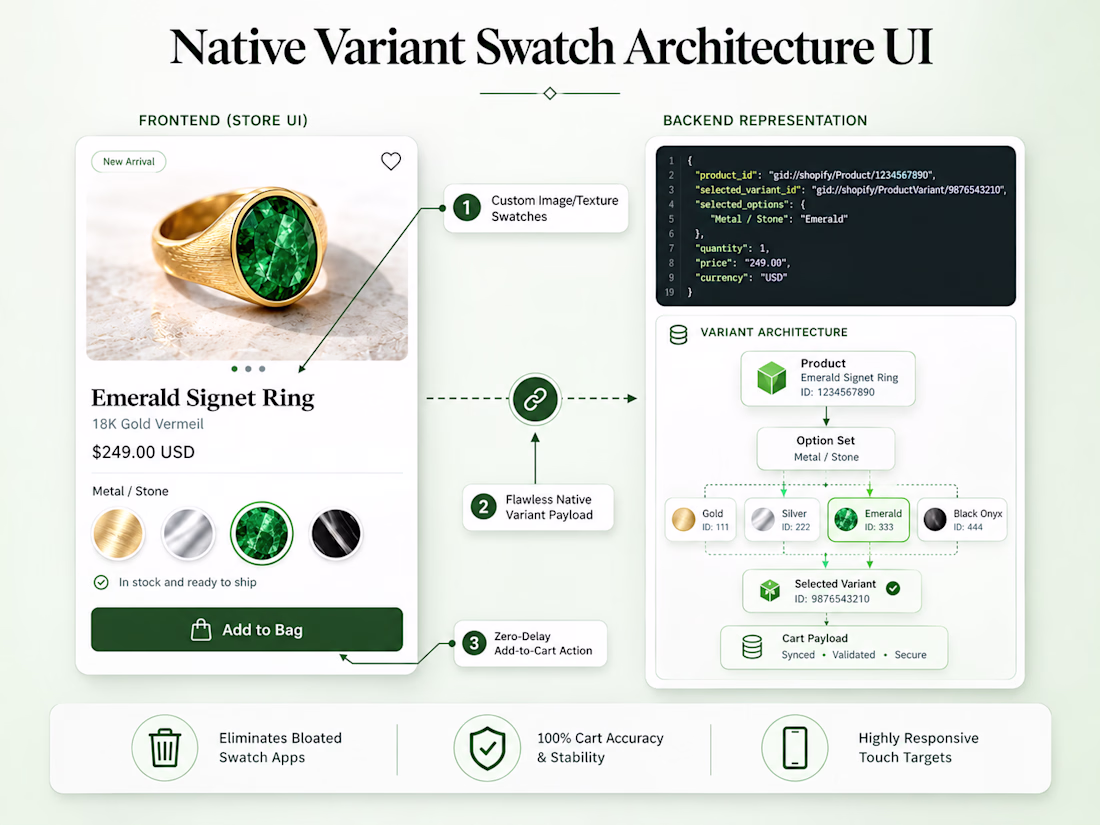 Native Variant Swatch Architecture UI

FRONTEND (STORE UI)

New Arrival

Emerald Signet Ring
18K Gold Vermeil
$249.00 USD

Metal / Stone

In stock and ready to ship

Add to Bag

1 Custom Image/Texture Swatches

2 Flawless Native Variant Payload

3 Zero-Delay Add-to-Cart Action

BACKEND REPRESENTATION

1 {
2 "product_id": "gid://shopify/Product/1234567890",
3 "selected_variant_id": "gid://shopify/ProductVariant/9876543210",
4 "selected_options": {
5 "Metal / Stone": "Emerald"
6 },
7 "quantity": 1,
8 "price": "249.00",
9 "currency": "USD"
19 }

VARIANT ARCHITECTURE

Product
Emerald Signet Ring
ID: 1234567890

Option Set
Metal / Stone

Gold
ID: 111

Silver
ID: 222

Emerald
ID: 333

Black Onyx
ID: 444

Selected Variant
ID: 9876543210

Cart Payload
Synced • Validated • Secure

Eliminates Bloated Swatch Apps

100% Cart Accuracy & Stability

Highly Responsive Touch Targets